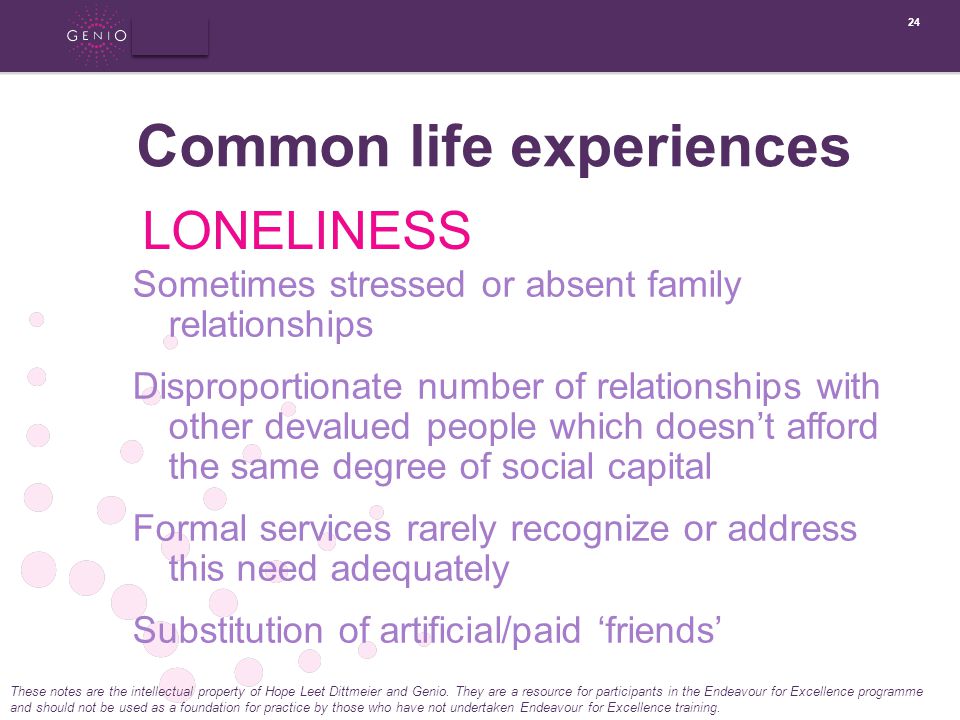 GENIO

24

Common life experiences

LONELINESS

Sometimes stressed or absent family relationships

Disproportionate number of relationships with other devalued people which doesn’t afford the same degree of social capital

Formal services rarely recognize or address this need adequately

Substitution of artificial/paid ‘friends’

These notes are the intellectual property of Hope Leet Dittmeier and Genio. They are a resource for participants in the Endeavour for Excellence programme and should not be used as a foundation for practice by those who have not undertaken Endeavour for Excellence training.